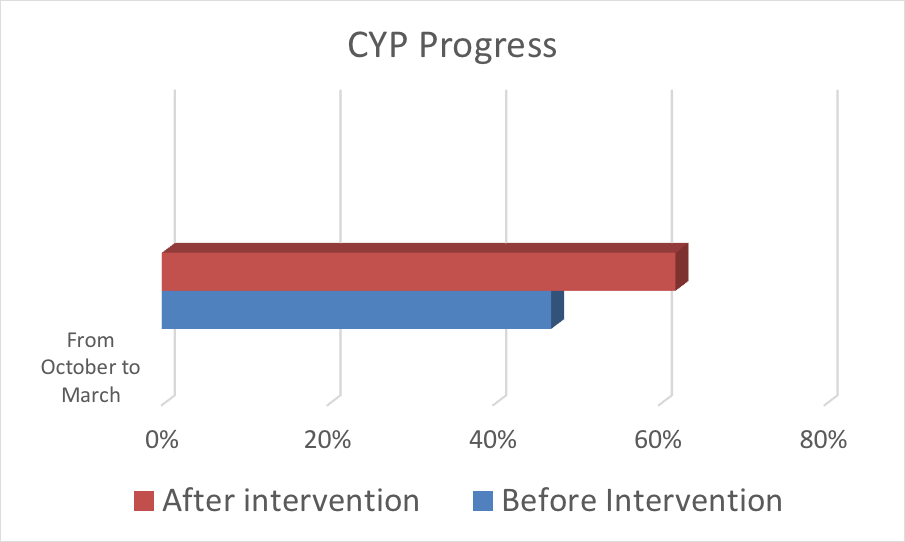 CYP Progress

From October to March

0%
20%
40%
60%
80%

After intervention
Before Intervention